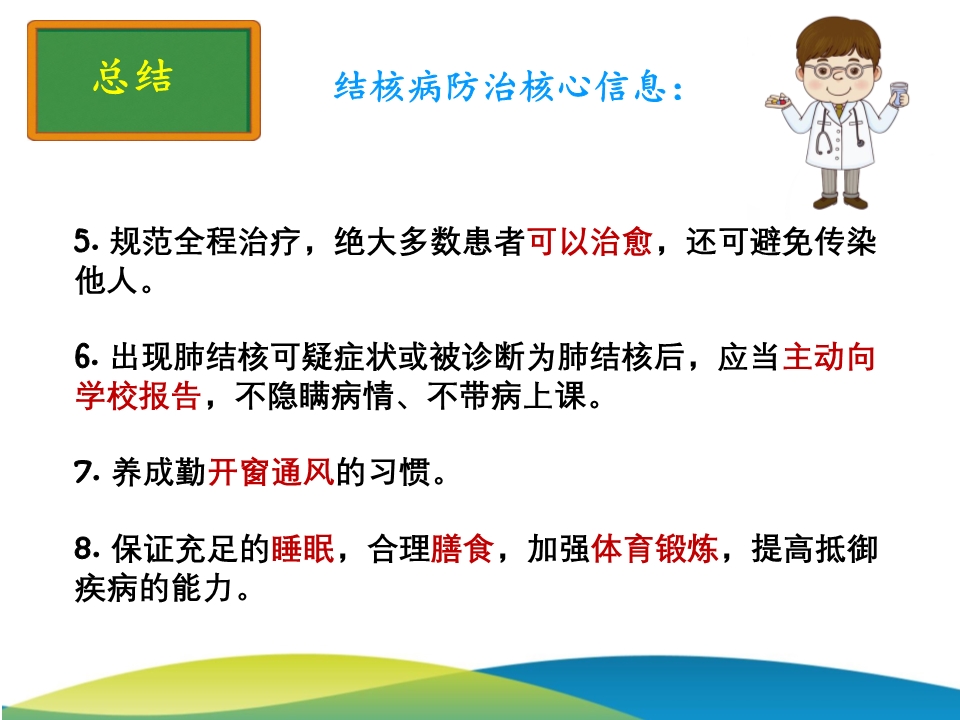 总结

结核病防治核心信息：

5. 规范全程治疗，绝大多数患者可以治愈，还可避免传染他人。

6. 出现肺结核可疑症状或被诊断为肺结核后，应当主动向学校报告，不隐瞒病情、不带病上课。

7. 养成勤开窗通风的习惯。

8. 保证充足的睡眠，合理膳食，加强体育锻炼，提高抵御疾病的能力。